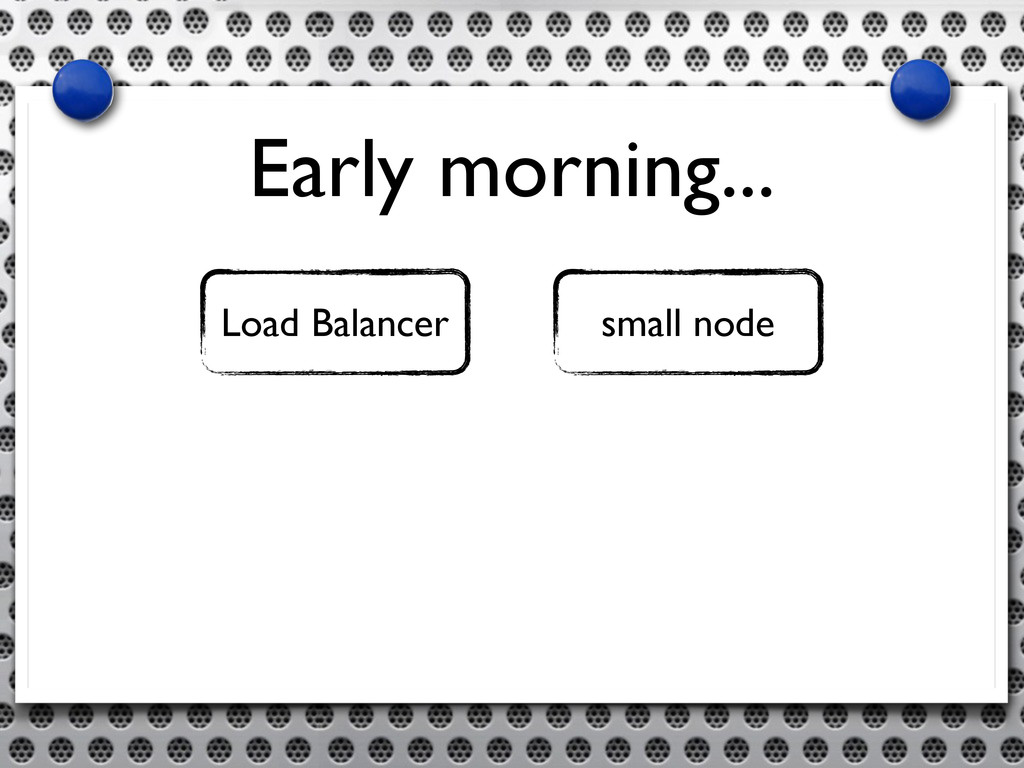 Early morning...

Load Balancer

small node